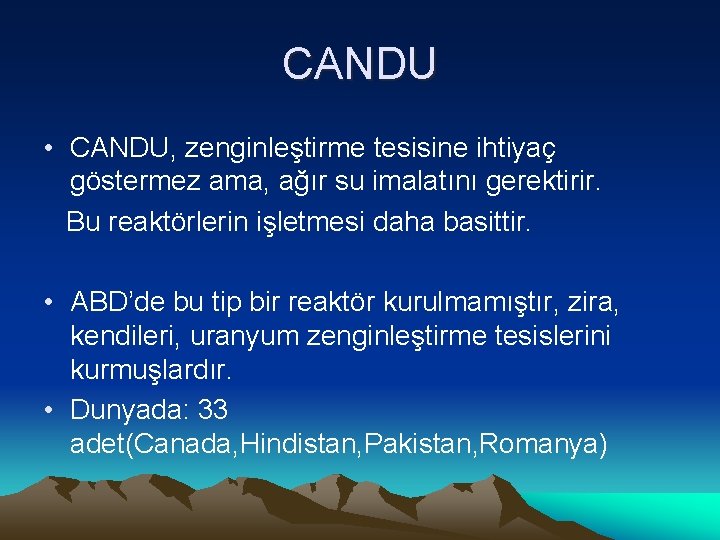 CANDU

• CANDU, zenginleştirme tesisine ihtiyaç göstermez ama, ağır su imalatını gerektirir.

Bu reaktörlerin işletmesi daha basittir.

• ABD'de bu tip bir reaktör kurulmamıştır, zira, kendileri, uranyum zenginleştirme tesislerini kurmuşlardır.

• Dunyada: 33 adet(Canada,Hindistan,Pakistan,Romanya)